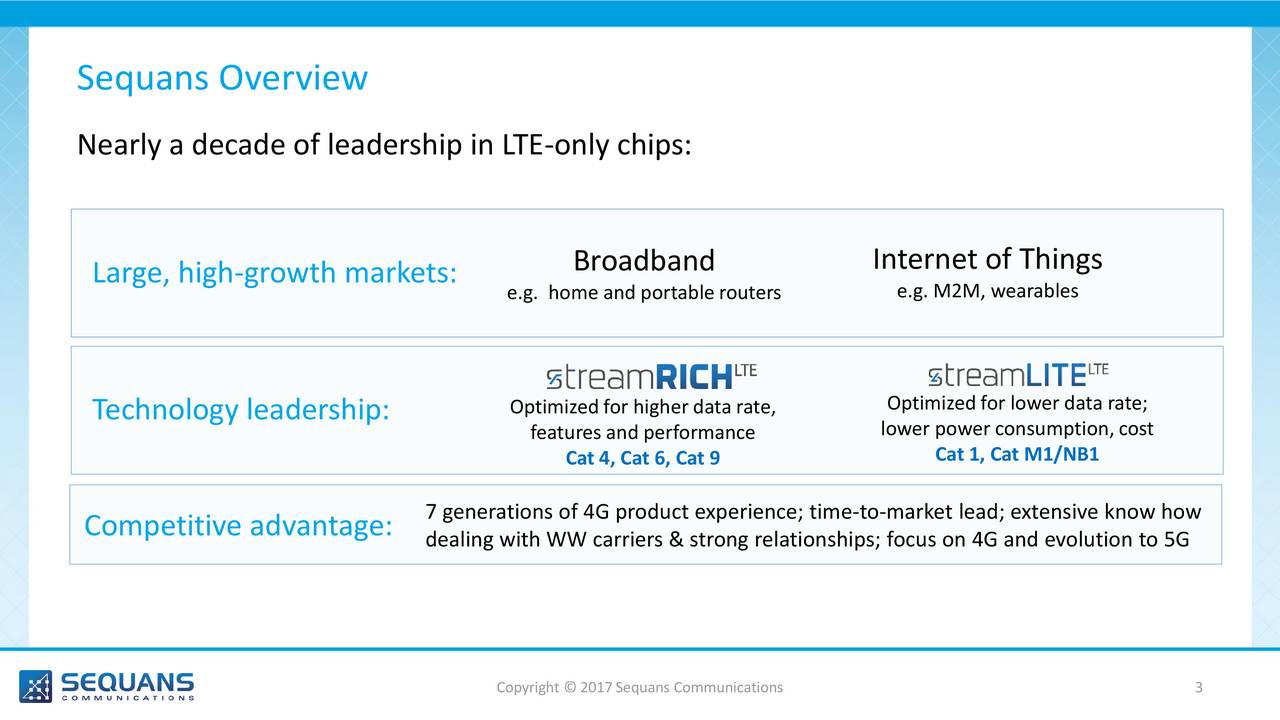 Sequans Overview

Nearly a decade of leadership in LTE-only chips:

Large, high-growth markets:

Broadband
e.g. home and portable routers

Internet of Things
e.g. M2M, wearables

Technology leadership:

streamRICH LTE
Optimized for higher data rate, features and performance
Cat 4, Cat 6, Cat 9

streamLITE LTE
Optimized for lower data rate; lower power consumption, cost
Cat 1, Cat M1/NB1

Competitive advantage:

7 generations of 4G product experience; time-to-market lead; extensive know how dealing with WW carriers & strong relationships; focus on 4G and evolution to 5G

SEQUANS COMMUNICATIONS

Copyright © 2017 Sequans Communications

3